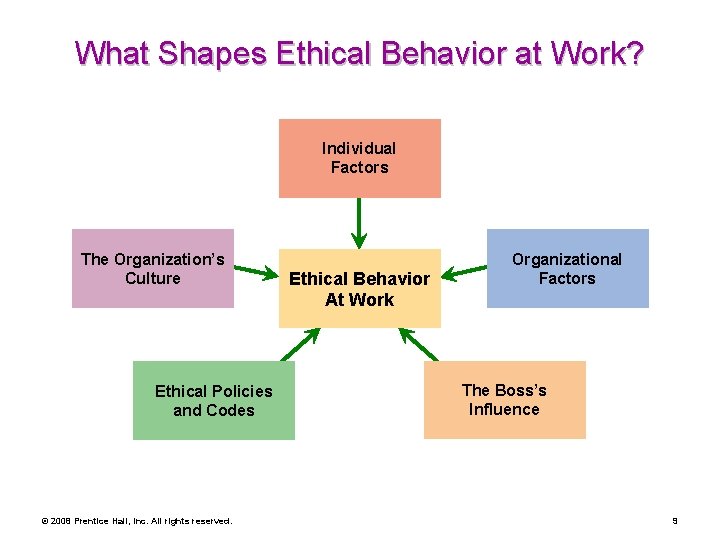 What Shapes Ethical Behavior at Work?

Individual Factors

The Organization's Culture

Ethical Behavior At Work

Organizational Factors

Ethical Policies and Codes

The Boss's Influence

© 2008 Prentice Hall, Inc. All rights reserved.

9